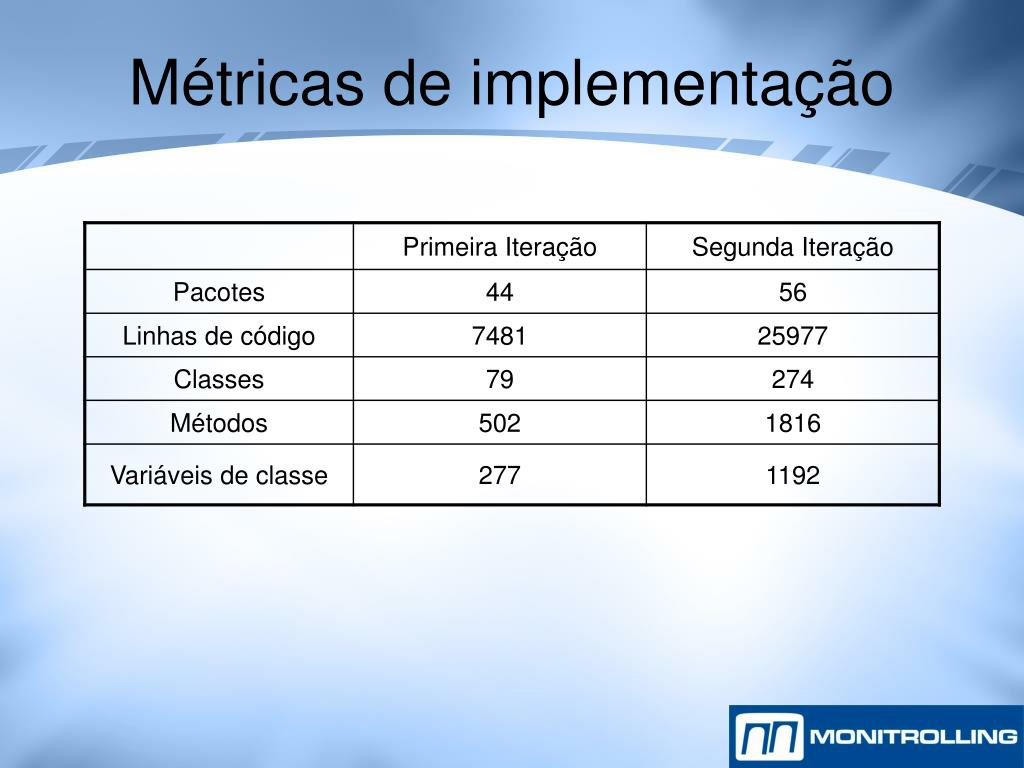 Métricas de implementação

| | Primeira Iteração | Segunda Iteração |
|---|---|---|
| Pacotes | 44 | 56 |
| Linhas de código | 7481 | 25977 |
| Classes | 79 | 274 |
| Métodos | 502 | 1816 |
| Variáveis de classe | 277 | 1192 |

MONITROLLING